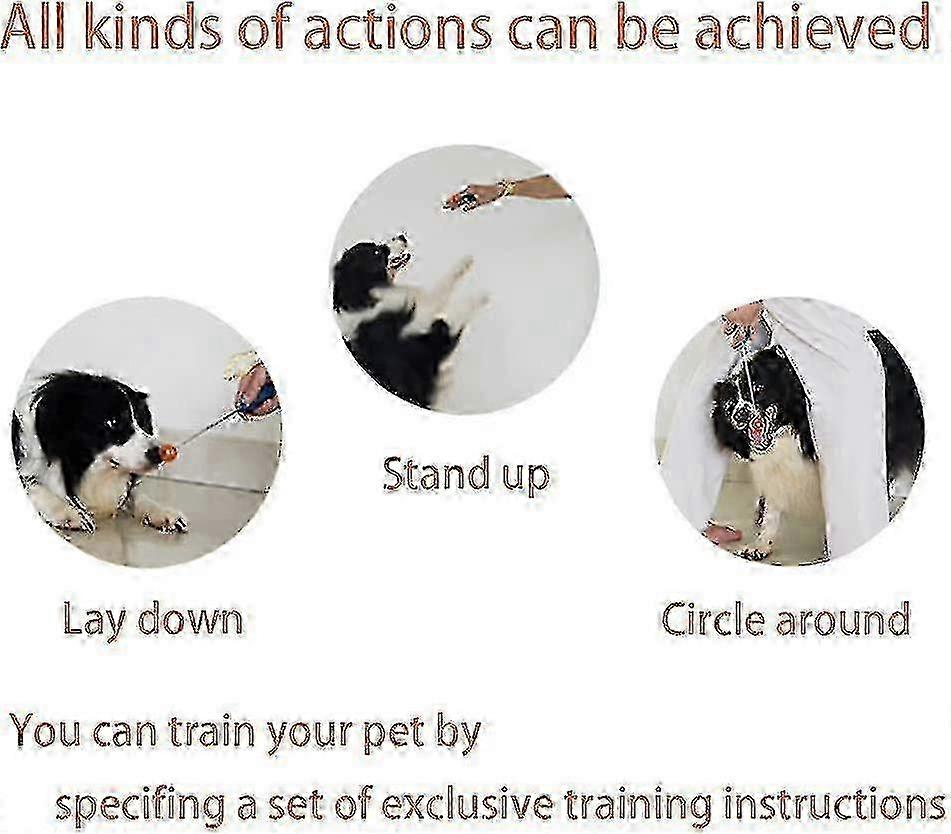 All kinds of actions can be achieved

Stand up

Lay down

Circle around

You can train your pet by

specifing a set of exclusive training instructions